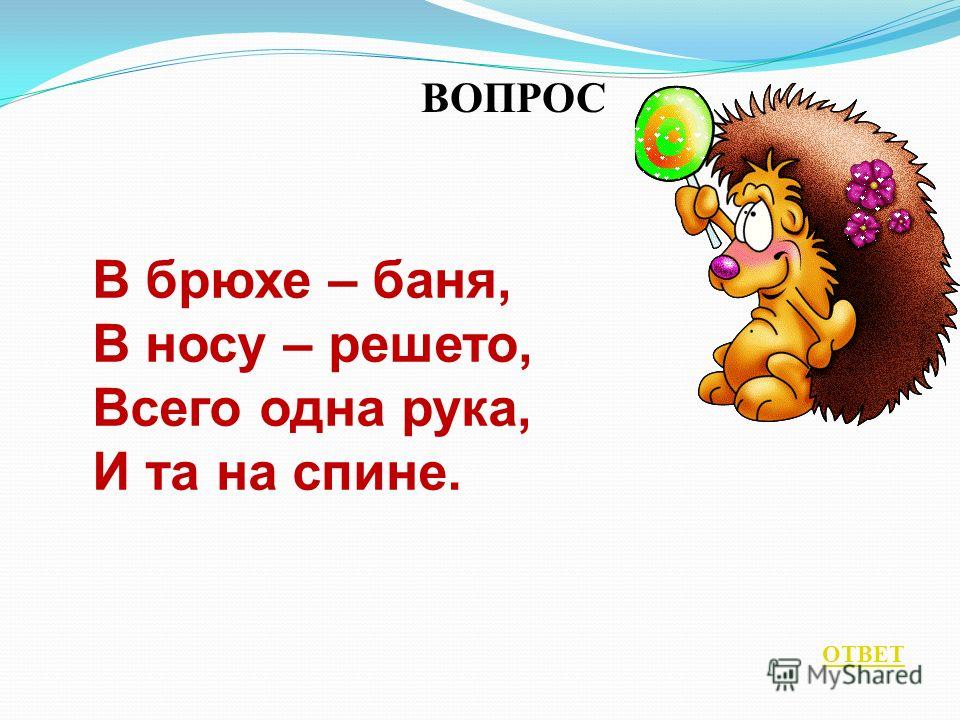 ВОПРОС

В брюхе – баня,
В носу – решето,
Всего одна рука,
И та на спине.

ОТВЕТ

MyShared